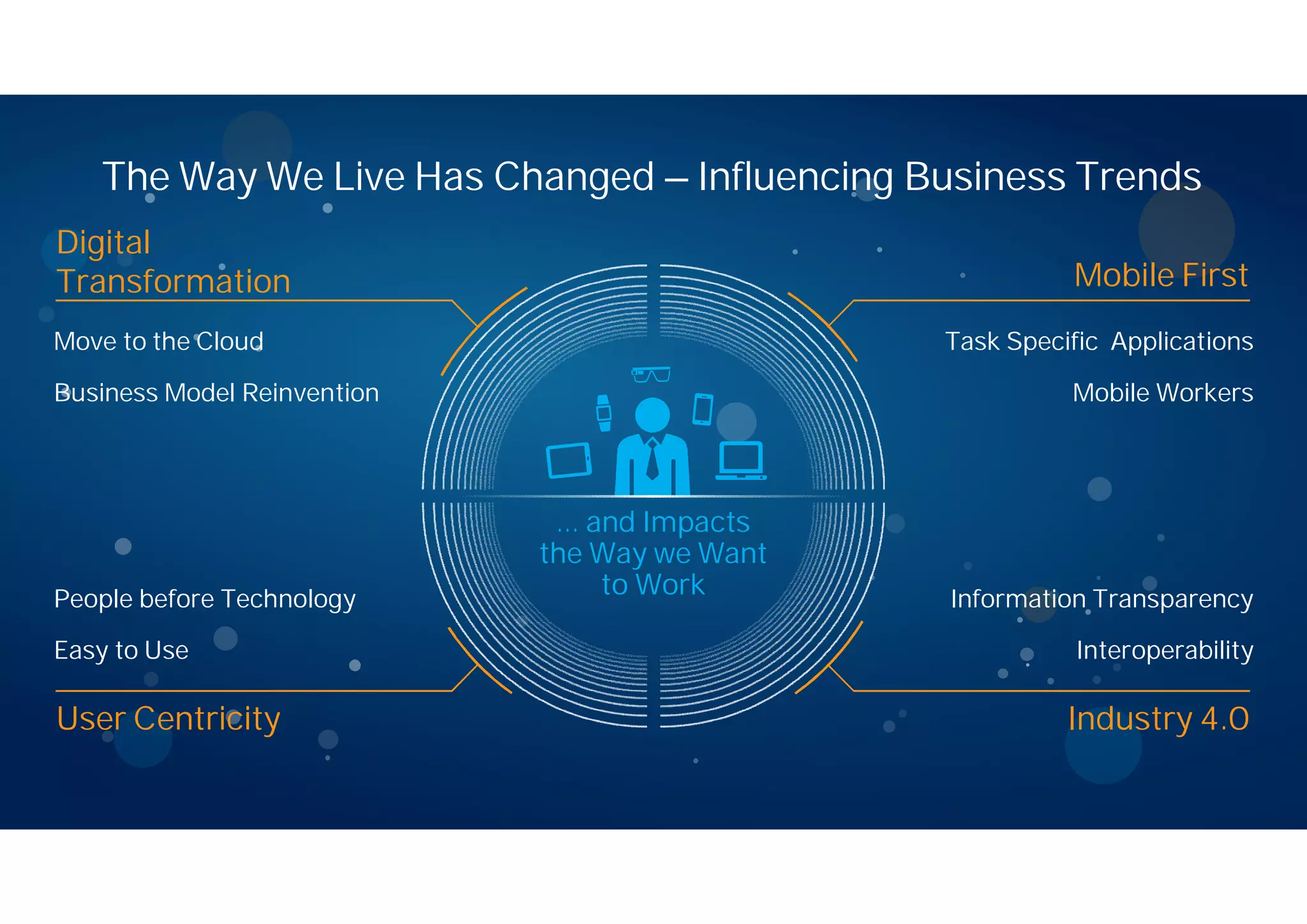 The Way We Live Has Changed – Influencing Business Trends

Digital Transformation

Move to the Cloud

Business Model Reinvention

Mobile First

Task Specific Applications

Mobile Workers

... and Impacts the Way we Want to Work

People before Technology

Easy to Use

User Centricity

Information Transparency

Interoperability

Industry 4.0